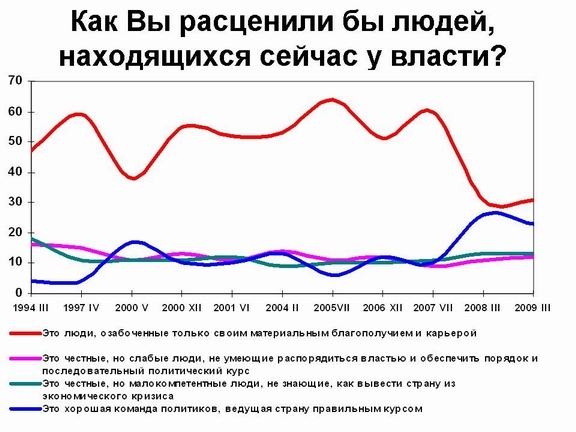 Как Вы расценили бы людей, находящихся сейчас у власти?

70
60
50
40
30
20
10
0

1994 III
1997 IV
2000 V
2000 XII
2001 VI
2004 II
2005VII
2006 XII
2007 VII
2008 III
2009 III

Это люди, озабоченные только своим материальным благополучием и карьерой

Это честные, но слабые люди, не умеющие распорядиться властью и обеспечить порядок и последовательный политический курс

Это честные, но малокомпетентные люди, не знающие, как вывести страну из экономического кризиса

Это хорошая команда политиков, ведущая страну правильным курсом